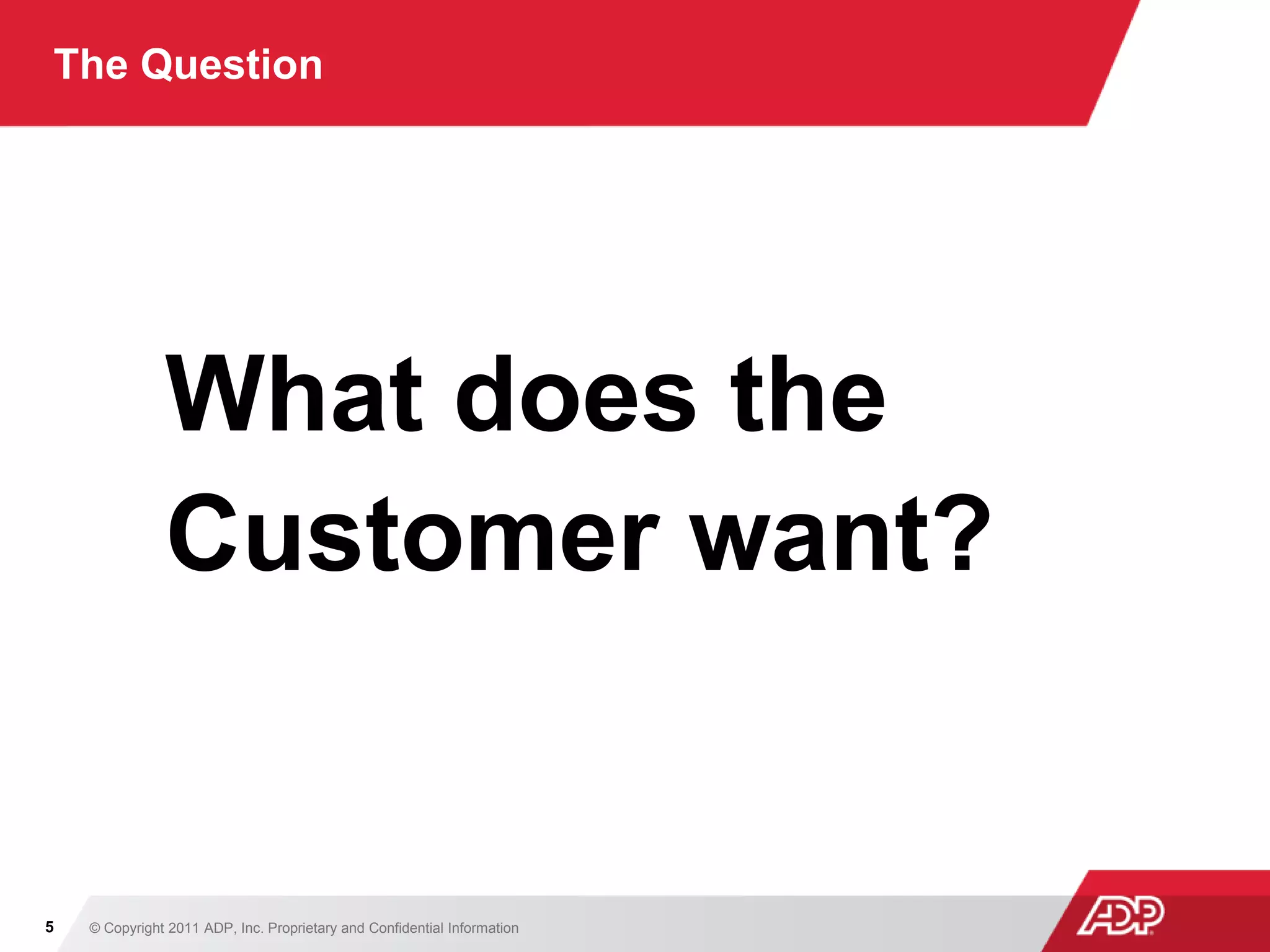 The Question

What does the Customer want?

5

© Copyright 2011 ADP, Inc. Proprietary and Confidential Information

ADP